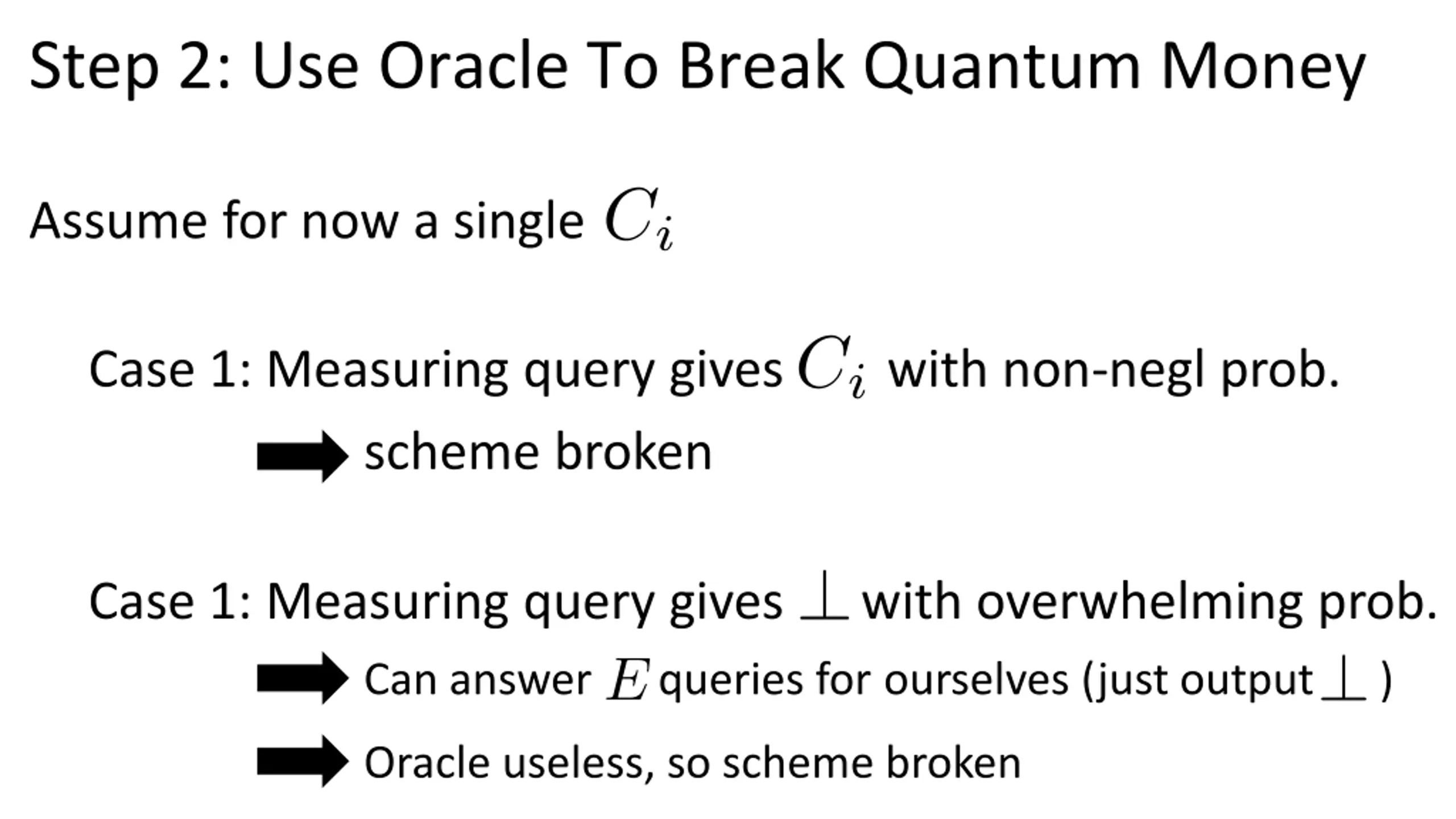 Step 2: Use Oracle To Break Quantum Money

Assume for now a single $C_i$

Case 1: Measuring query gives $C_i$ with non-negl prob.

➡ scheme broken

Case 1: Measuring query gives $\perp$ with overwhelming prob.

➡ Can answer $E$ queries for ourselves (just output $\perp$ )

➡ Oracle useless, so scheme broken